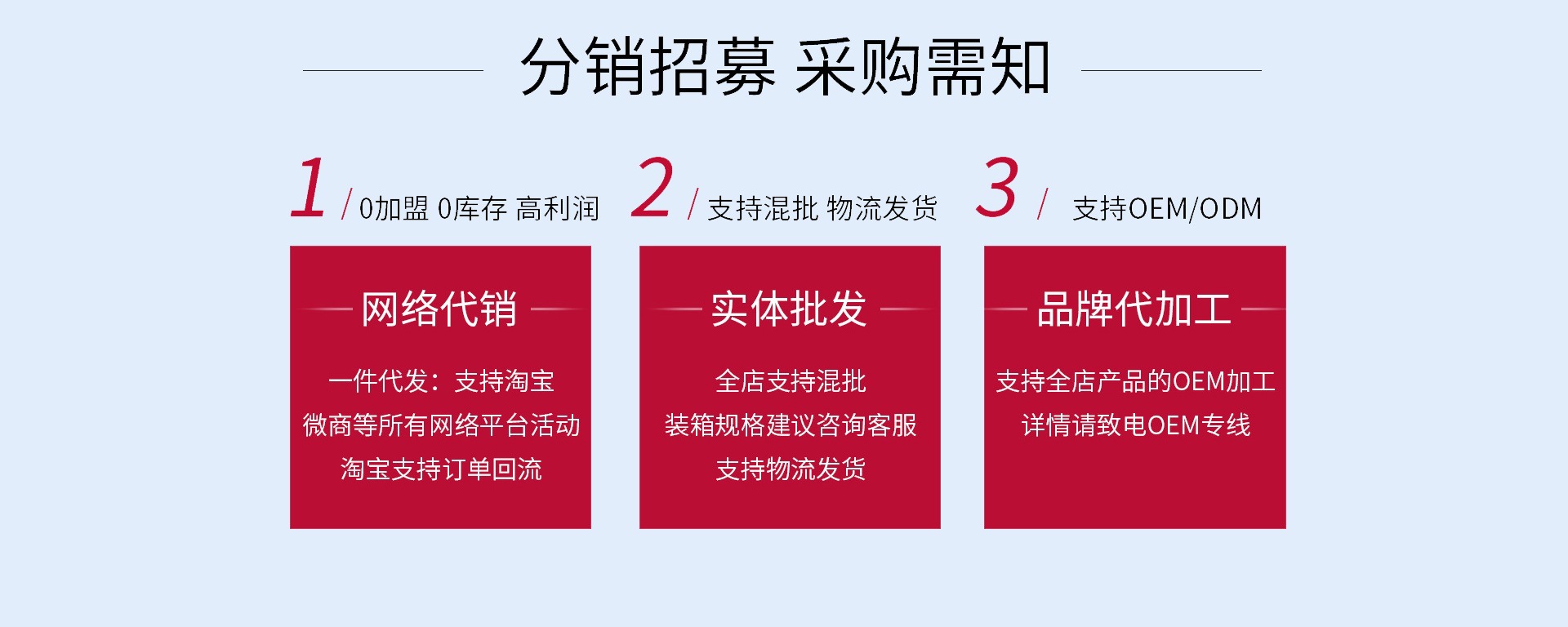 分销招募 采购需知

1 / 0加盟 0库存 高利润

网络代销

一件代发：支持淘宝
微商等所有网络平台活动
淘宝支持订单回流

2 / 支持混批 物流发货

实体批发

全店支持混批
装箱规格建议咨询客服
支持物流发货

3 / 支持OEM/ODM

品牌代加工

支持全店产品的OEM加工
详情请致电OEM专线